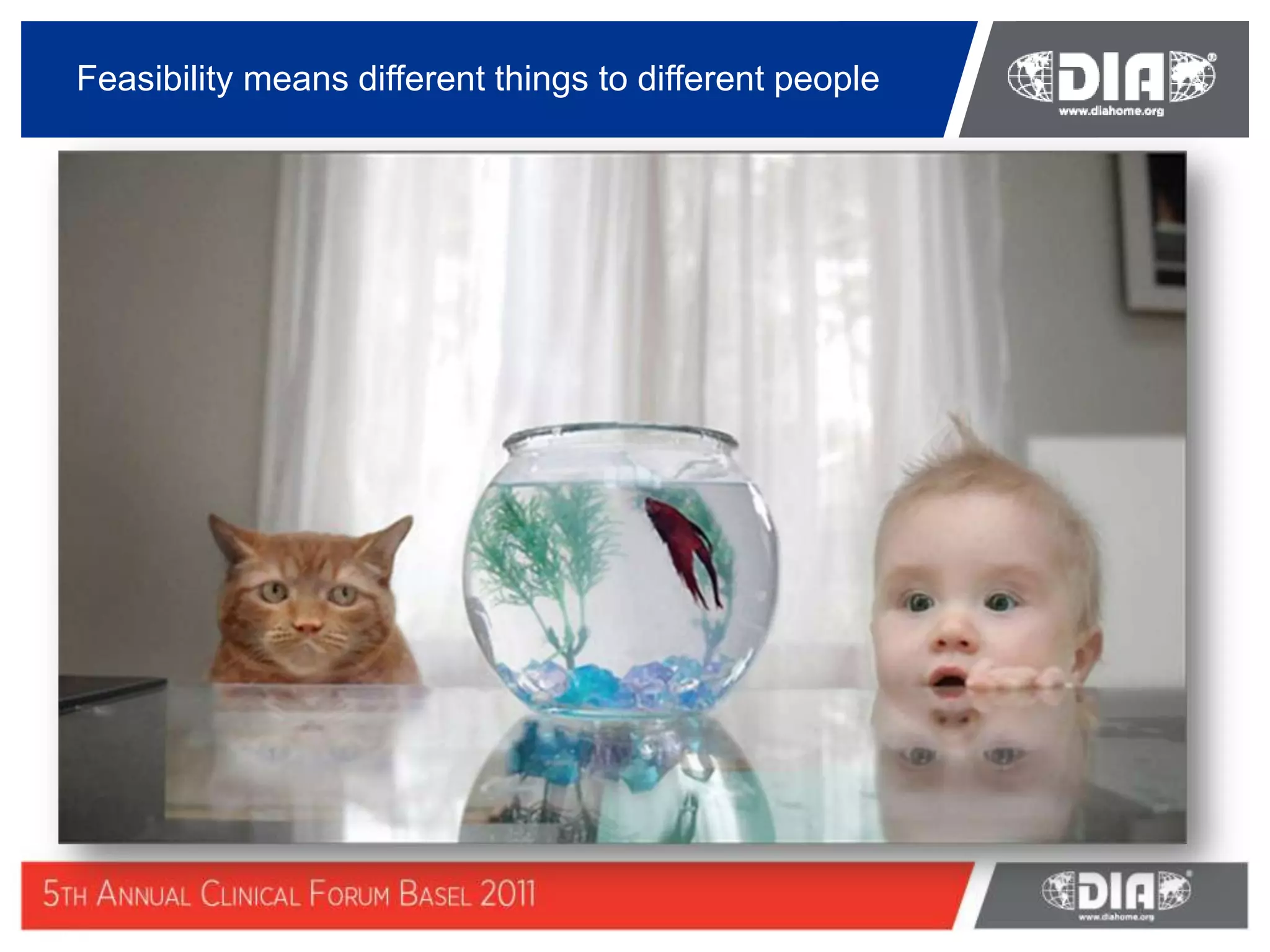 Feasibility means different things to different people

DIA
www.diahome.org

5TH ANNUAL CLINICAL FORUM BASEL 2011

DIA
www.diahome.org